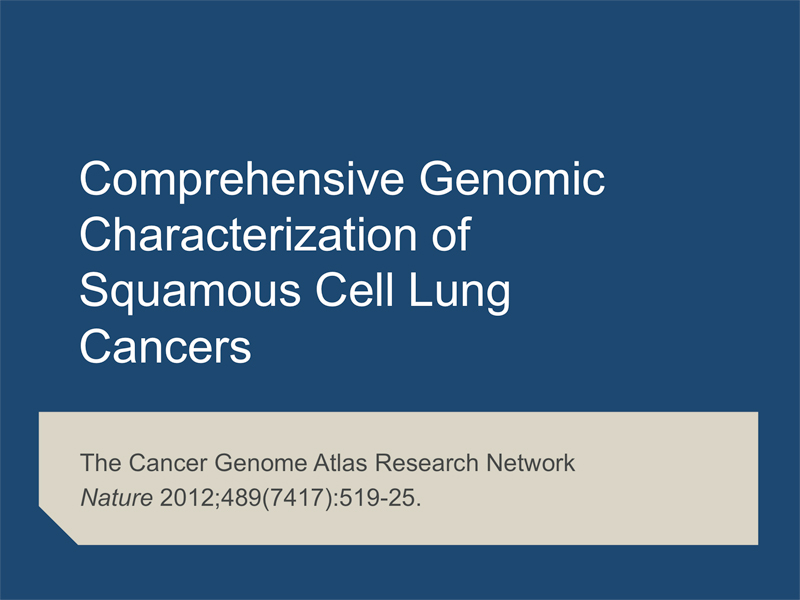 Comprehensive Genomic Characterization of Squamous Cell Lung Cancers

The Cancer Genome Atlas Research Network
Nature 2012;489(7417):519-25.